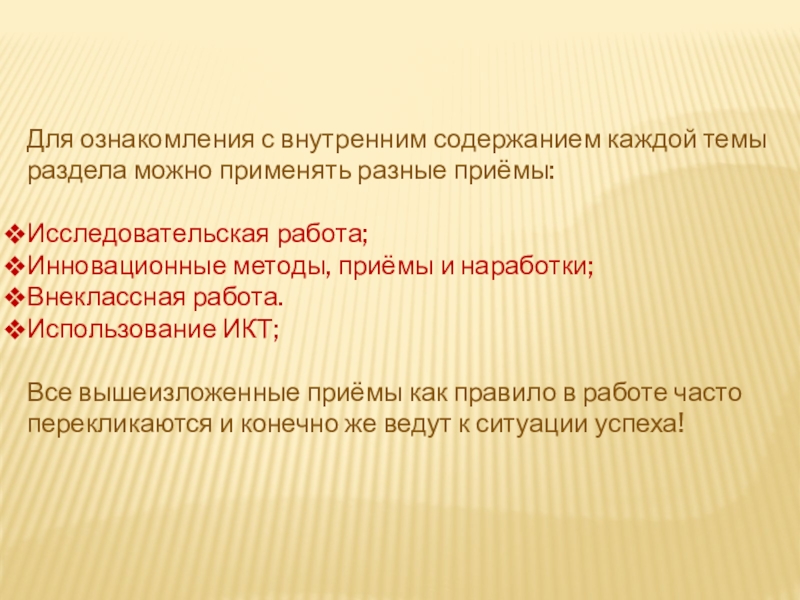 Для ознакомления с внутренним содержанием каждой темы раздела можно применять разные приёмы:

❖Исследовательская работа;
❖Инновационные методы, приёмы и наработки;
❖Внеклассная работа.
❖Использование ИКТ;

Все вышеизложенные приёмы как правило в работе часто перекликаются и конечно же ведут к ситуации успеха!